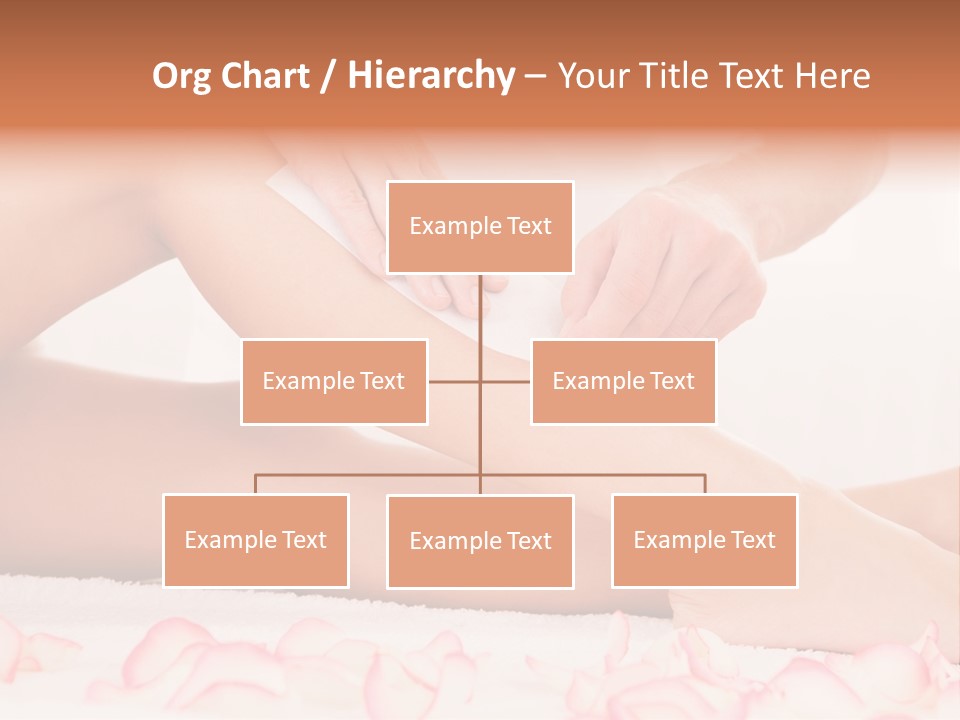 Org Chart / Hierarchy – Your Title Text Here

Example Text

Example Text

Example Text

Example Text

Example Text

Example Text